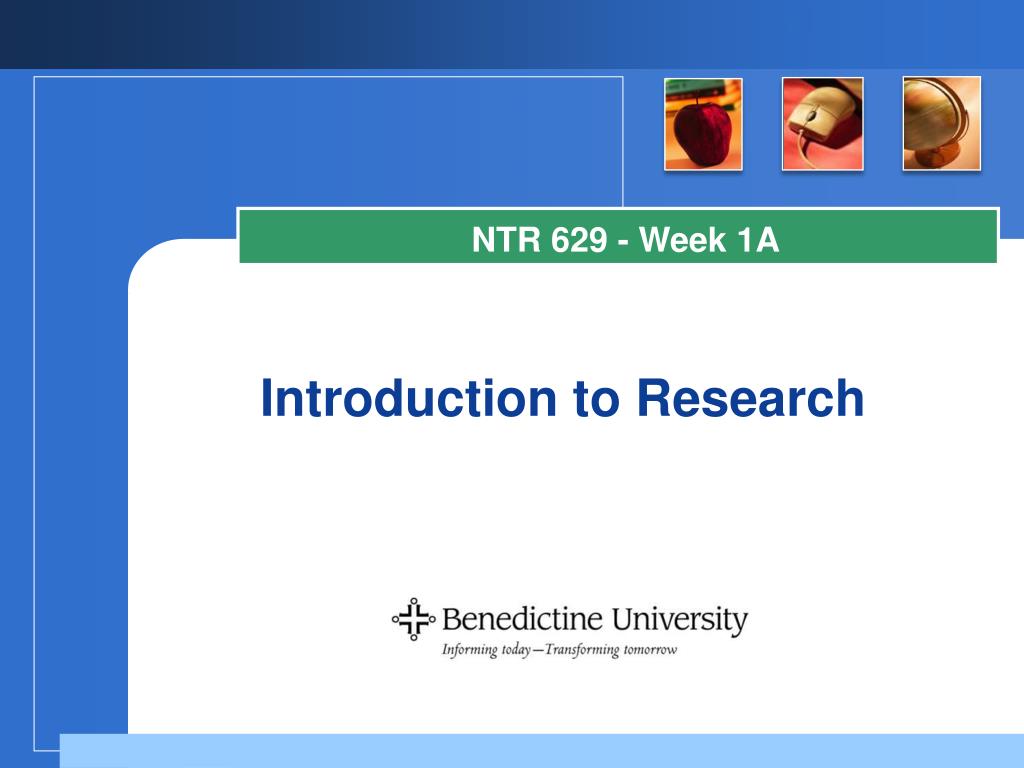 NTR 629 - Week 1A

Introduction to Research

Benedictine University
Informing today—Transforming tomorrow